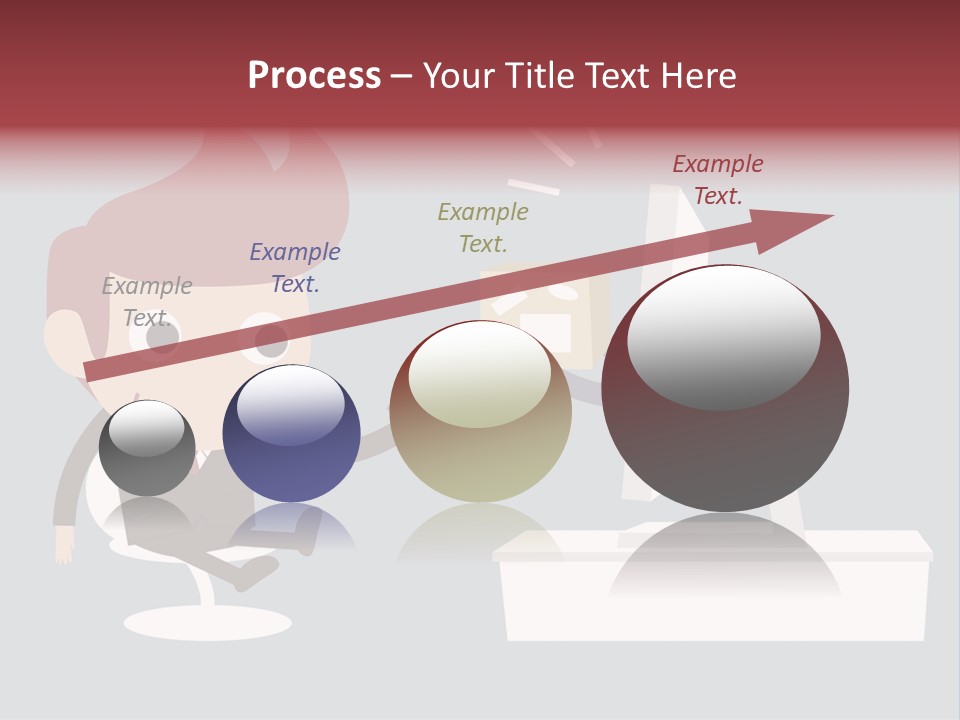 Process – Your Title Text Here

Example Text.

Example Text.

Example Text.

Example Text.